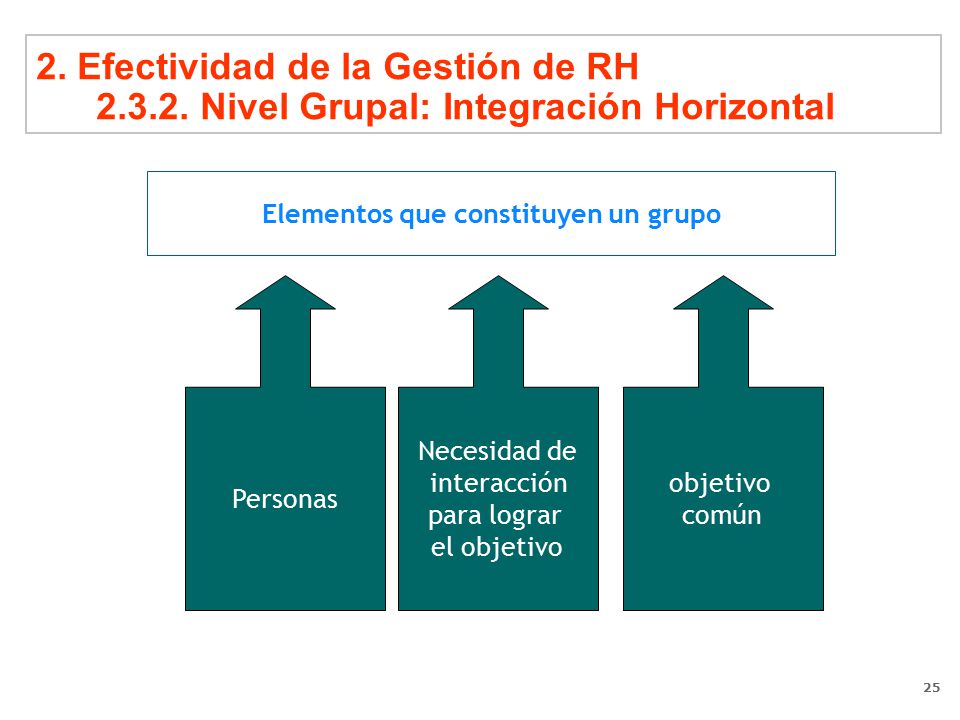 2. Efectividad de la Gestión de RH
2.3.2. Nivel Grupal: Integración Horizontal

Elementos que constituyen un grupo

Personas

Necesidad de interacción para lograr el objetivo

objetivo común

25